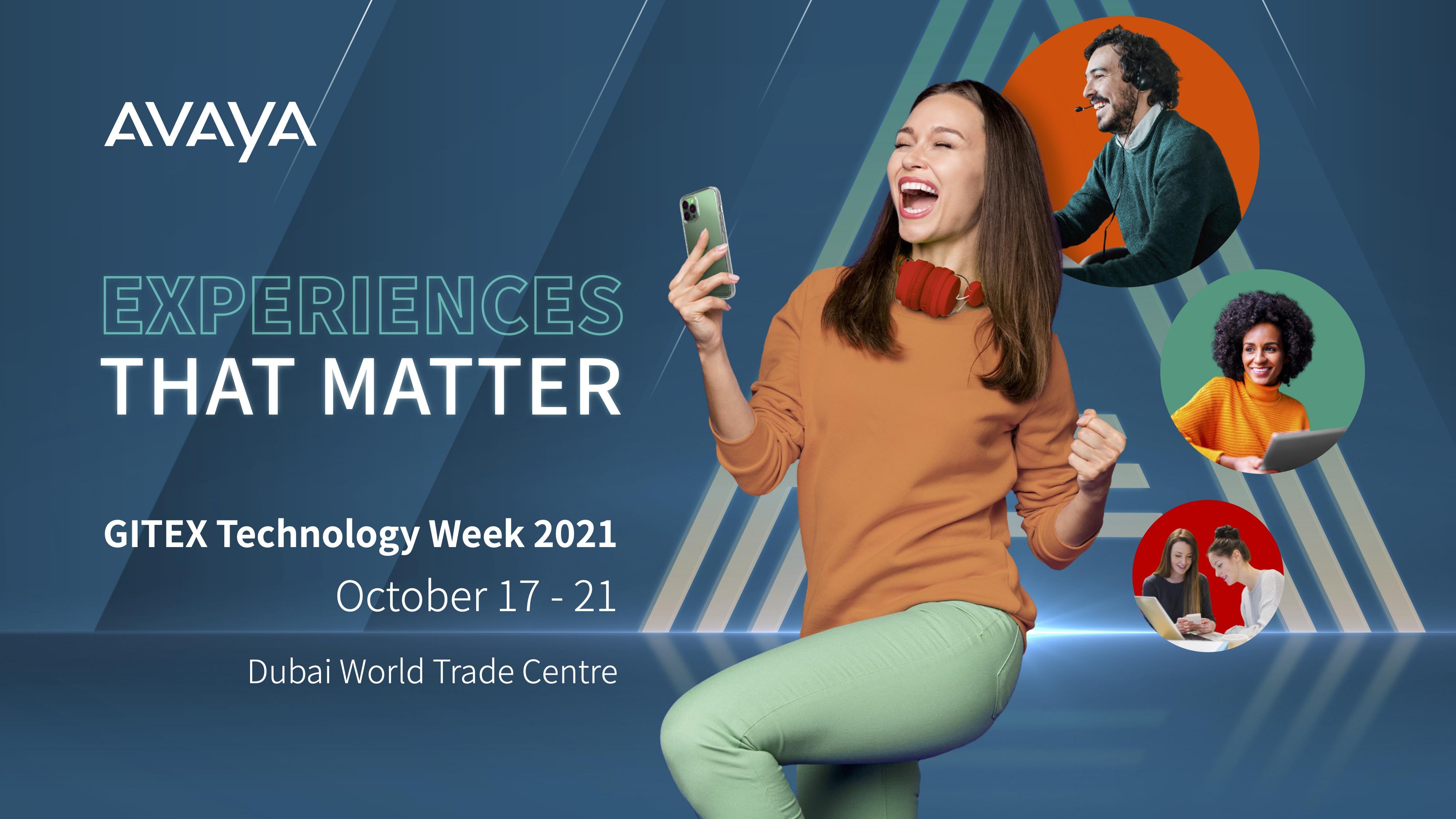 AVAYA

EXPERIENCES
THAT MATTER

GITEX Technology Week 2021
October 17 - 21
Dubai World Trade Centre